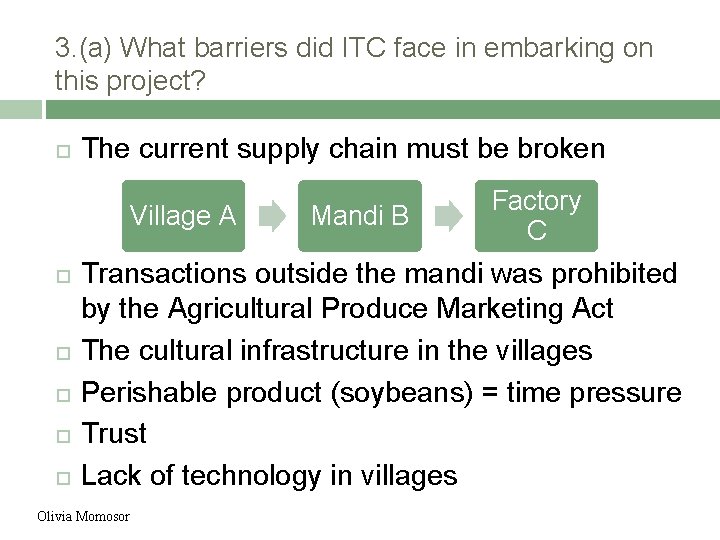 3.(a) What barriers did ITC face in embarking on this project?

The current supply chain must be broken

Village A

Mandi B

Factory C

Transactions outside the mandi was prohibited by the Agricultural Produce Marketing Act

The cultural infrastructure in the villages

Perishable product (soybeans) = time pressure

Trust

Lack of technology in villages

Olivia Momosor